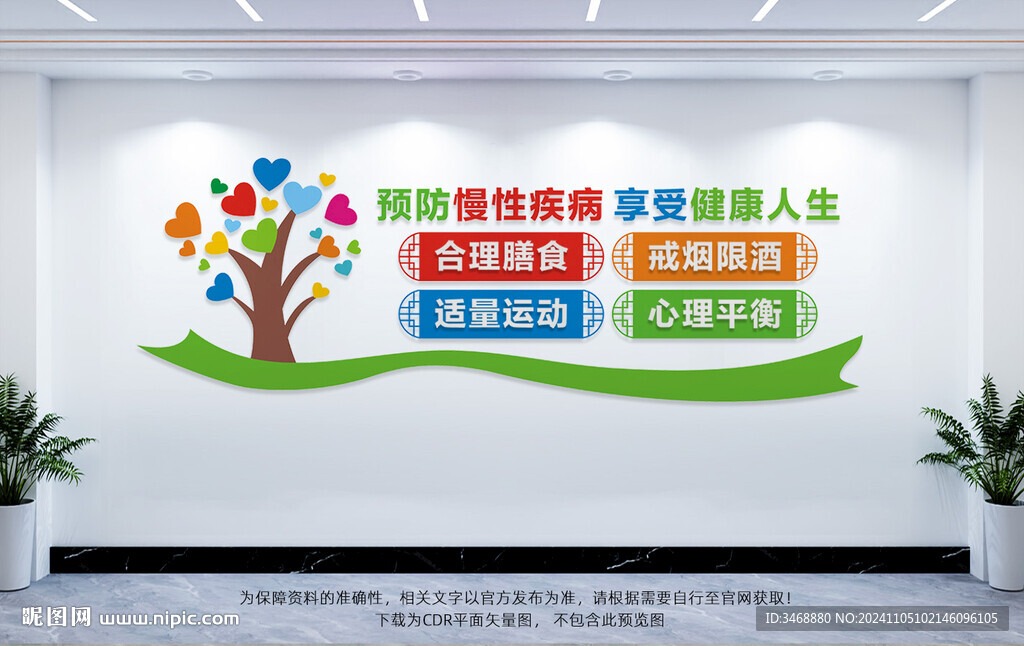 预防慢性疾病 享受健康人生

合理膳食
戒烟限酒
适量运动
心理平衡

为保障资料的准确性，相关文字以官方发布为准，请根据需要自行至官网获取！
下载为CDR平面矢量图，不包含此预览图

昵图网 www.nipic.com
ID:3468880 NO:20241105102146096105